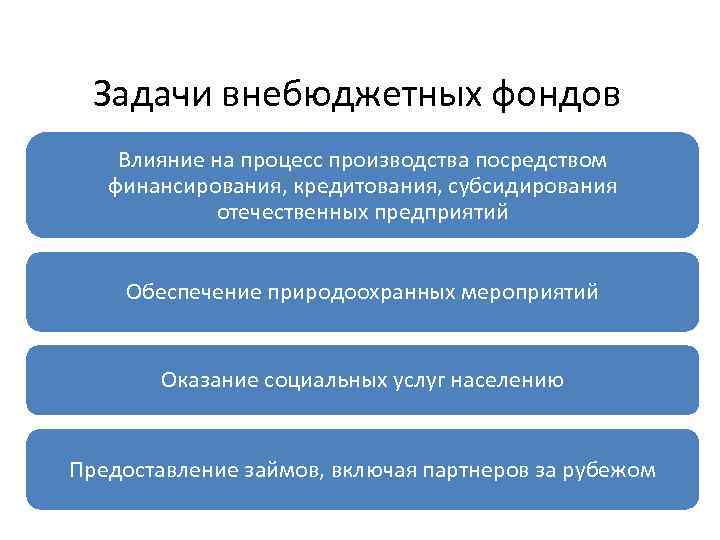 Задачи внебюджетных фондов

Влияние на процесс производства посредством финансирования, кредитования, субсидирования отечественных предприятий

Обеспечение природоохранных мероприятий

Оказание социальных услуг населению

Предоставление займов, включая партнеров за рубежом